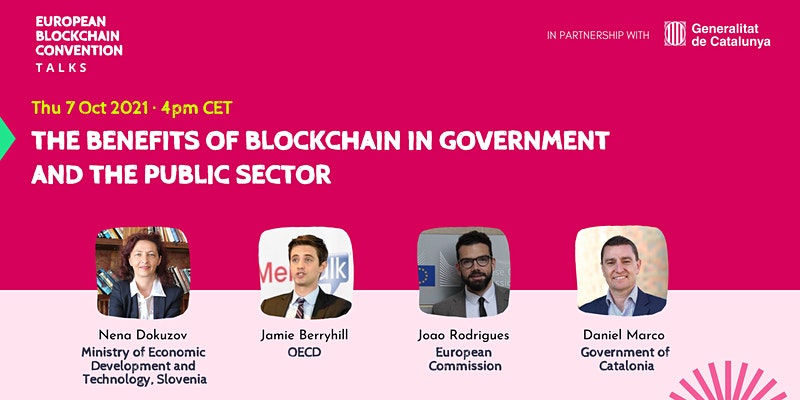 EUROPEAN BLOCKCHAIN CONVENTION TALKS

IN PARTNERSHIP WITH

Generalitat de Catalunya

Thu 7 Oct 2021 · 4pm CET

THE BENEFITS OF BLOCKCHAIN IN GOVERNMENT AND THE PUBLIC SECTOR

Nena Dokuzov
Ministry of Economic Development and Technology, Slovenia

Jamie Berryhill
OECD

Joao Rodrigues
European Commission

Daniel Marco
Government of Catalonia